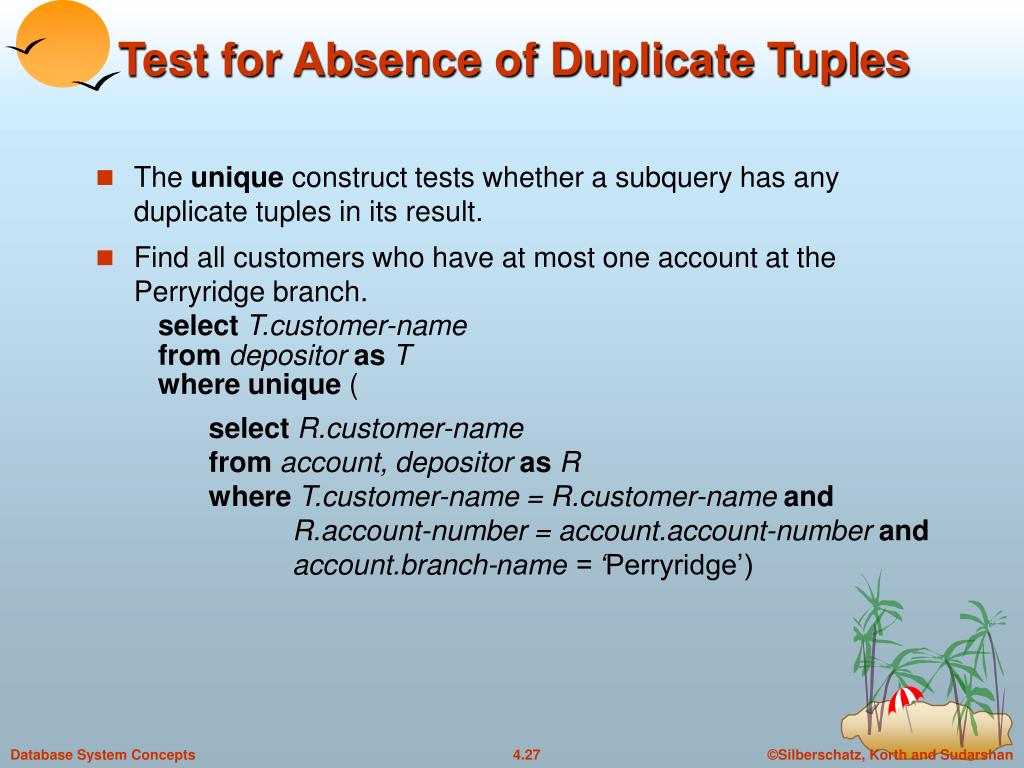 Test for Absence of Duplicate Tuples

The unique construct tests whether a subquery has any duplicate tuples in its result.

Find all customers who have at most one account at the Perryridge branch.

select T.customer-name
from depositor as T
where unique (

select R.customer-name
from account, depositor as R
where T.customer-name = R.customer-name and
R.account-number = account.account-number and
account.branch-name = ‘Perryridge’)

Database System Concepts

4.27

©Silberschatz, Korth and Sudarshan